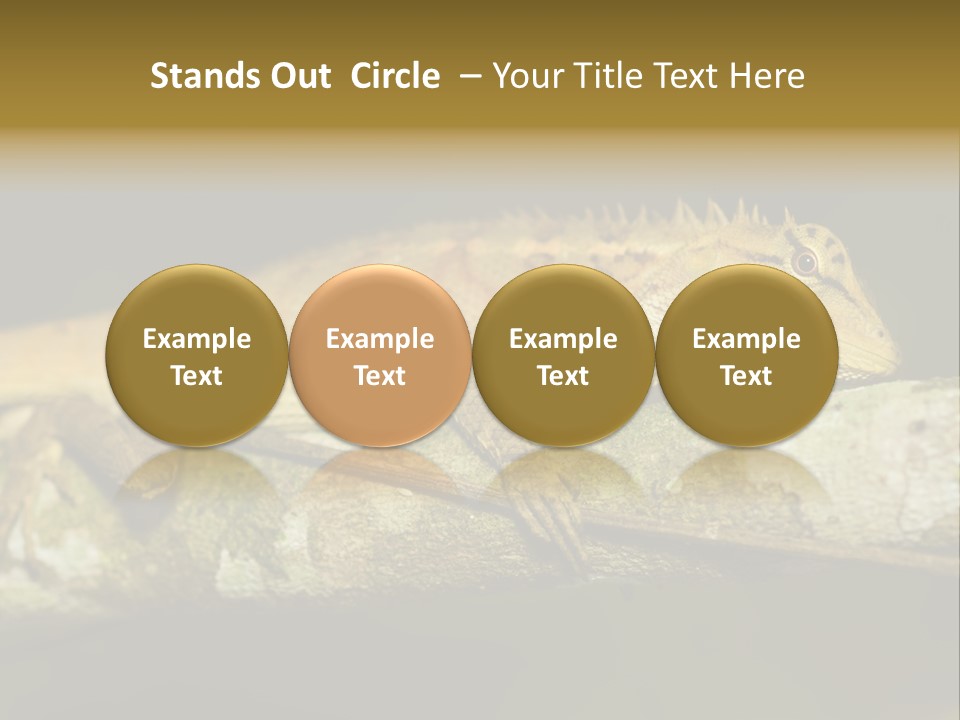 Stands Out Circle – Your Title Text Here

Example Text

Example Text

Example Text

Example Text